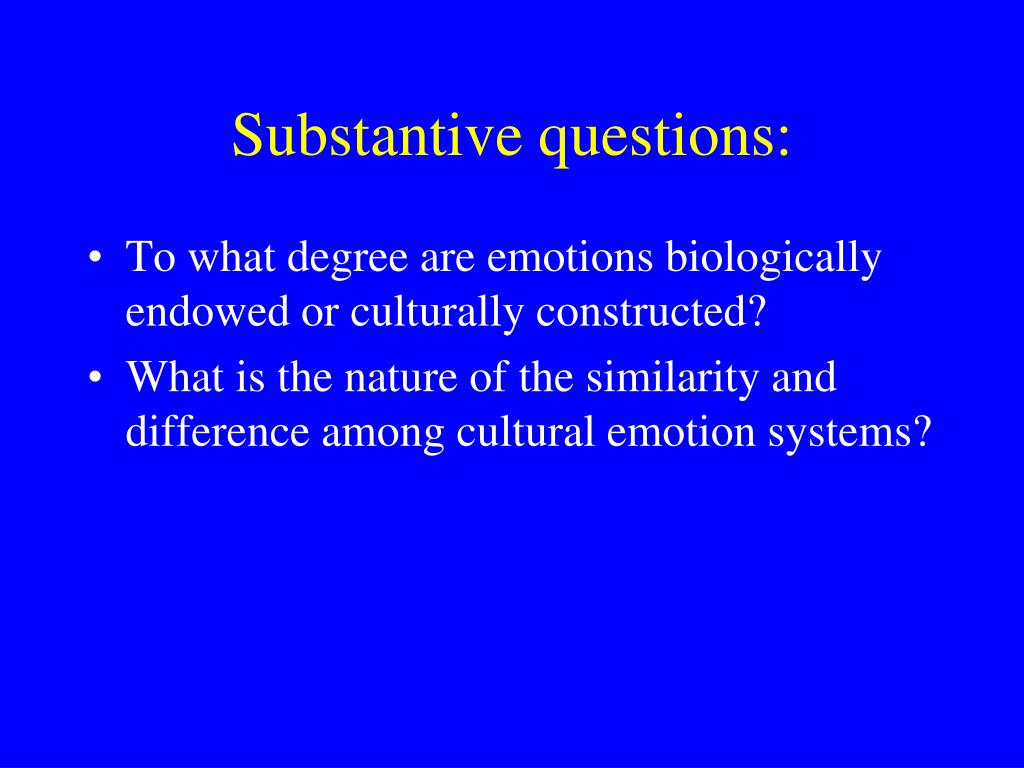 Substantive questions:

• To what degree are emotions biologically endowed or culturally constructed?
• What is the nature of the similarity and difference among cultural emotion systems?